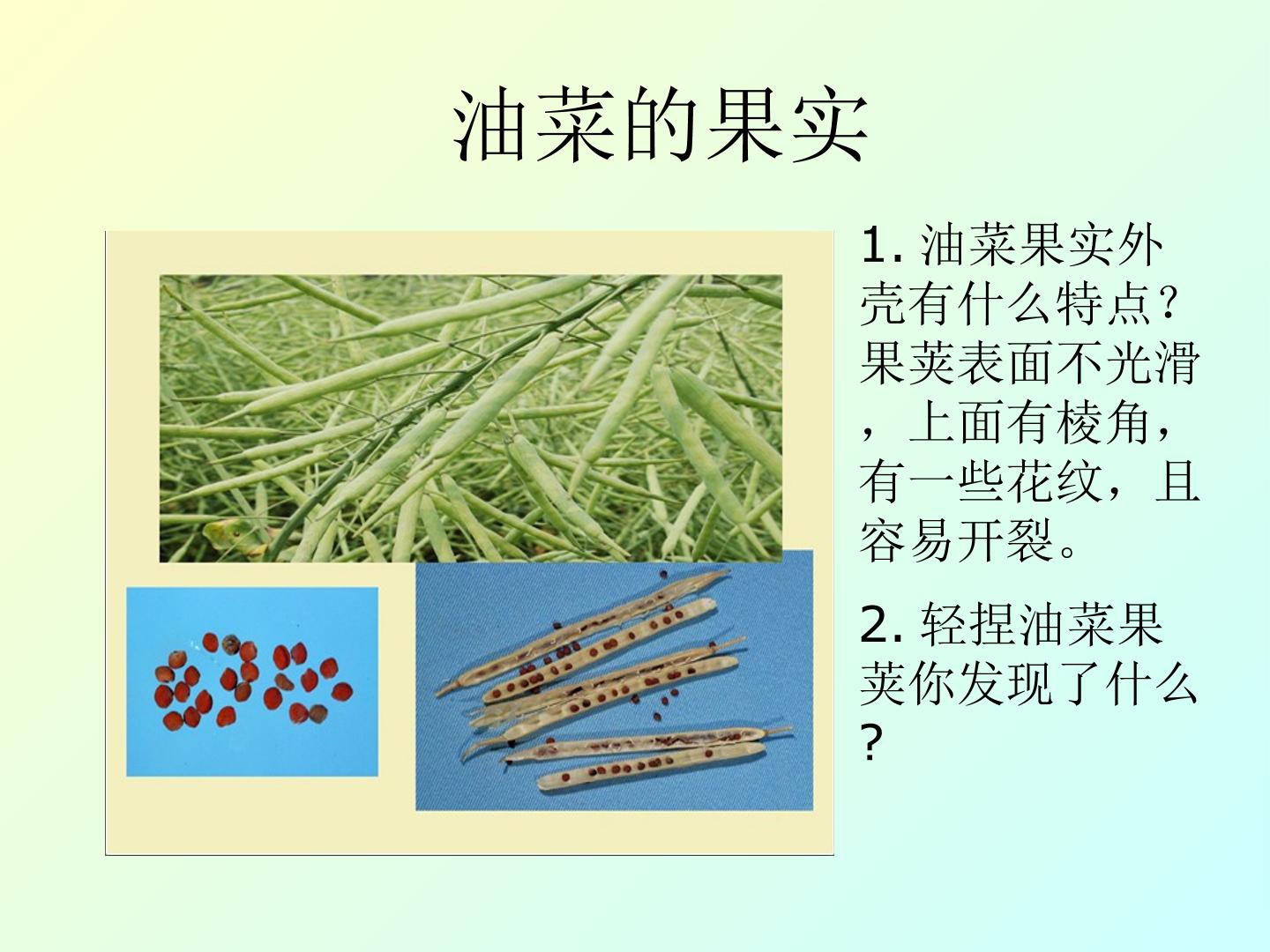 油菜的果实

1.油菜果实外壳有什么特点?果荚表面不光滑，上面有棱角，有一些花纹，且容易开裂。

2.轻捏油菜果荚你发现了什么?